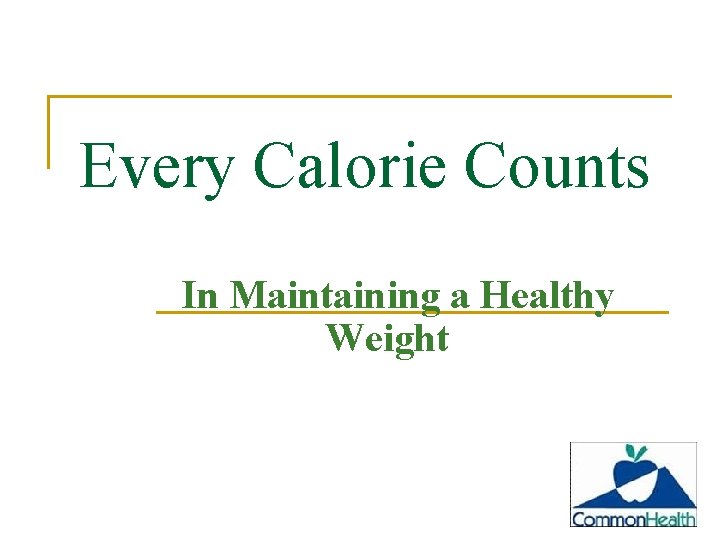 Every Calorie Counts

In Maintaining a Healthy Weight

CommonHealth